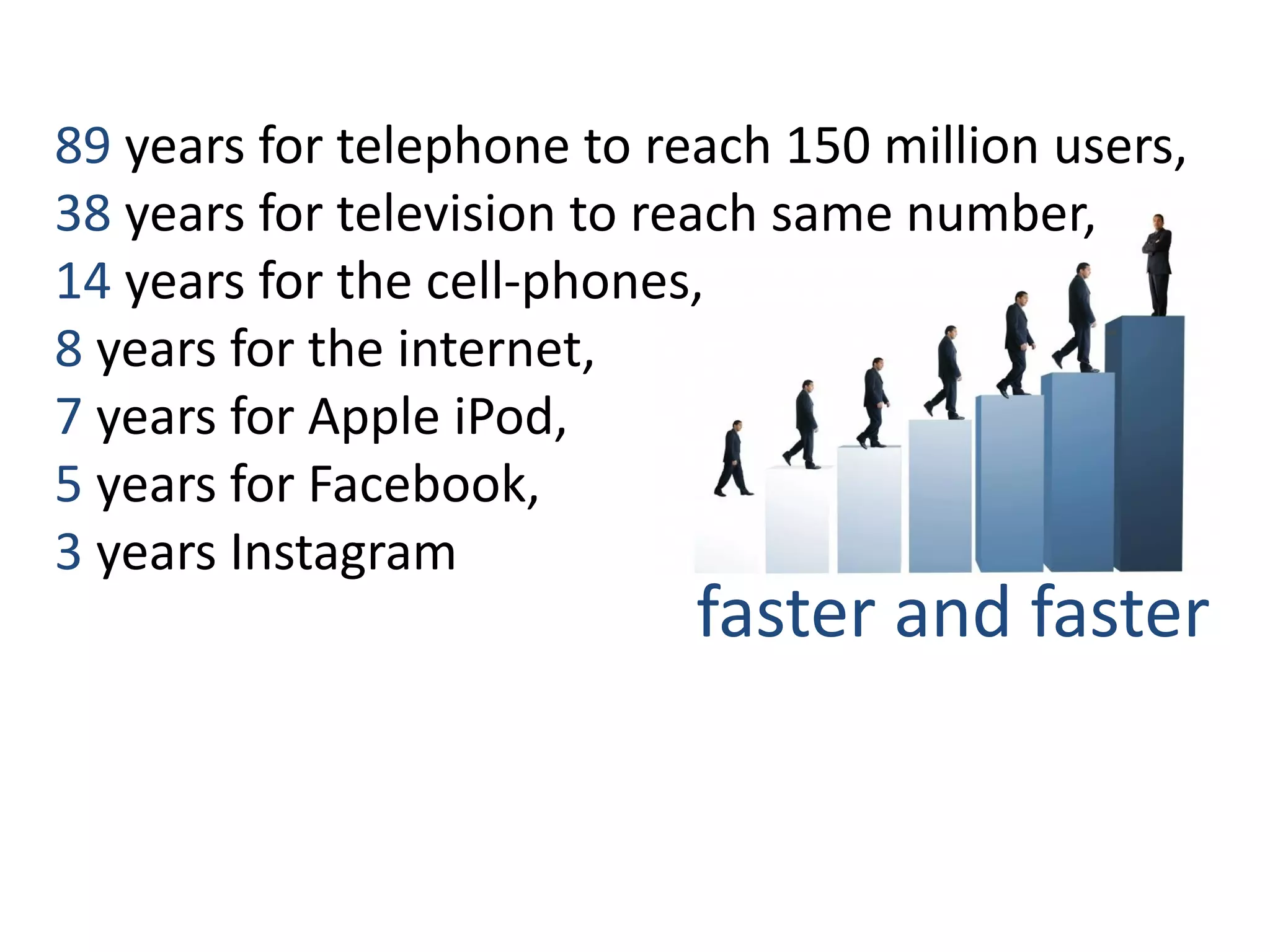 89 years for telephone to reach 150 million users,
38 years for television to reach same number,
14 years for the cell-phones,
8 years for the internet,
7 years for Apple iPod,
5 years for Facebook,
3 years Instagram

faster and faster